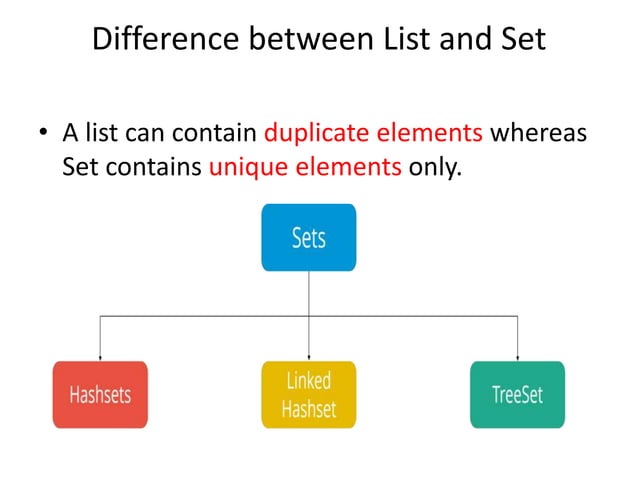 Difference between List and Set

• A list can contain duplicate elements whereas Set contains unique elements only.

Sets

Hashsets

Linked Hashset

TreeSet